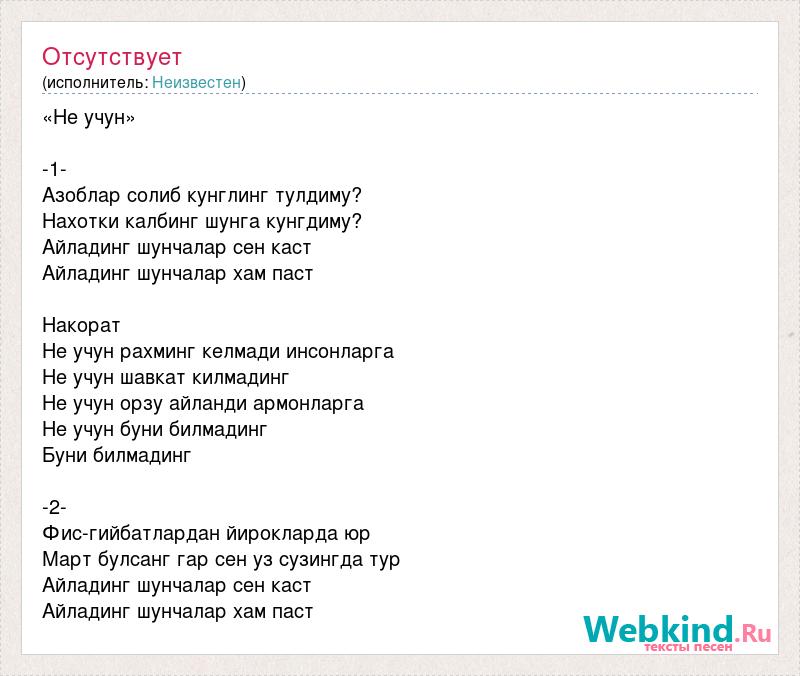 Отсутствует
(исполнитель: Неизвестен)

«Не учун»

-1-
Азоблар солиб кунглинг тулдиму?
Нахотки калбинг шунга кунгдиму?
Айладинг шунчалар сен каст
Айладинг шунчалар хам паст

Накорат
Не учун рахминг келмади инсонларга
Не учун шавкат килмадинг
Не учун орзу айланди армонларга
Не учун буни билмадинг
Буни билмадинг

-2-
Фис-гийбатлардан йирокларда юр
Март булсанг гар сен уз сузингда тур
Айладинг шунчалар сен каст
Айладинг шунчалар хам паст

Webkind.Ru
тексты песен